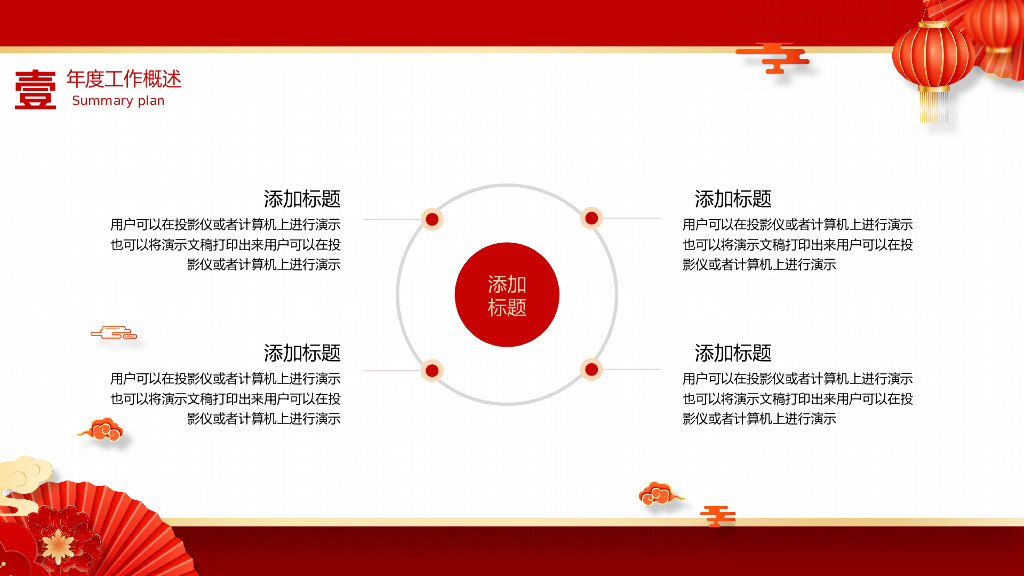 壹 年度工作概述
Summary plan

添加标题
用户可以在投影仪或者计算机上进行演示也可以将演示文稿打印出来用户可以在投影仪或者计算机上进行演示

添加标题
用户可以在投影仪或者计算机上进行演示也可以将演示文稿打印出来用户可以在投影仪或者计算机上进行演示

添加标题

添加标题
用户可以在投影仪或者计算机上进行演示也可以将演示文稿打印出来用户可以在投影仪或者计算机上进行演示

添加标题
用户可以在投影仪或者计算机上进行演示也可以将演示文稿打印出来用户可以在投影仪或者计算机上进行演示